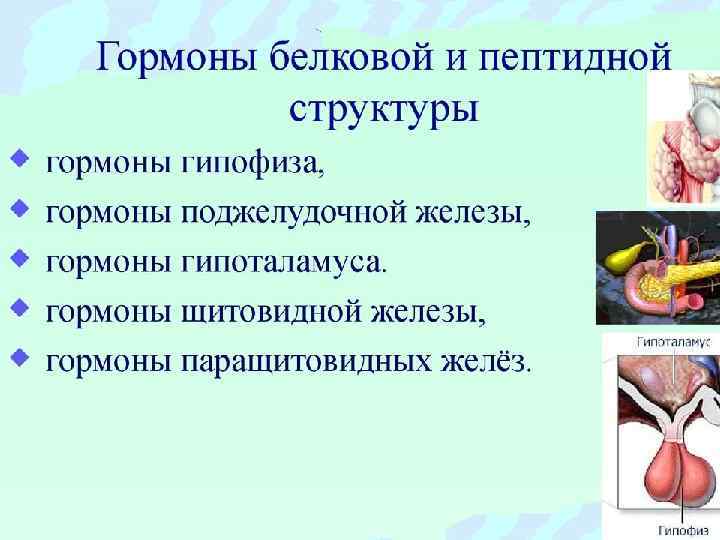 Гормоны белковой и пептидной структуры

гормоны гипофиза,

гормоны поджелудочной железы,

гормоны гипоталамуса.

гормоны щитовидной железы,

гормоны паращитовидных желёз.

Гипоталамус

Гипофиз